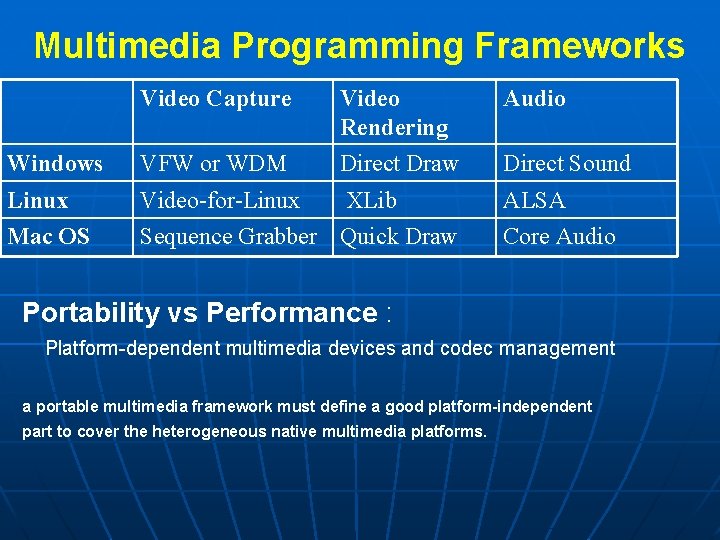 Multimedia Programming Frameworks

| | Video Capture | Video Rendering | Audio |
|---|---|---|---|
| Windows | VFW or WDM | Direct Draw | Direct Sound |
| Linux | Video-for-Linux | XLib | ALSA |
| Mac OS | Sequence Grabber | Quick Draw | Core Audio |

Portability vs Performance :

Platform-dependent multimedia devices and codec management

a portable multimedia framework must define a good platform-independent part to cover the heterogeneous native multimedia platforms.